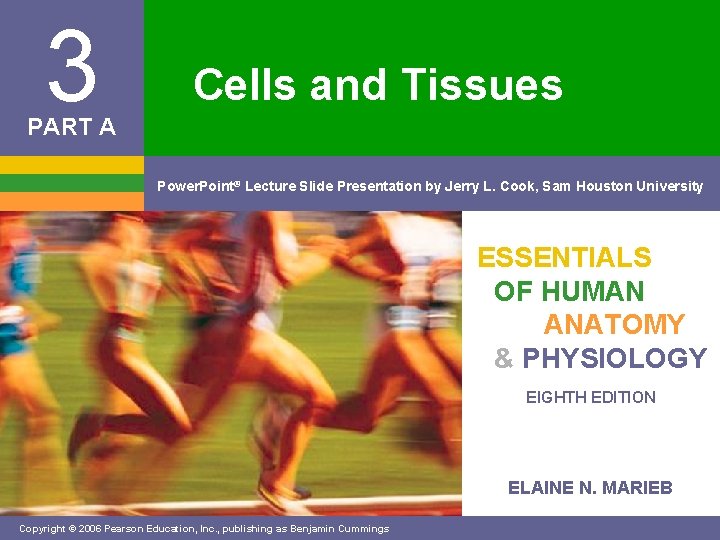 3
PART A

Cells and Tissues

PowerPoint® Lecture Slide Presentation by Jerry L. Cook, Sam Houston University

ESSENTIALS
OF HUMAN
ANATOMY
& PHYSIOLOGY

EIGHTH EDITION

ELAINE N. MARIEB

Copyright © 2006 Pearson Education, Inc., publishing as Benjamin Cummings